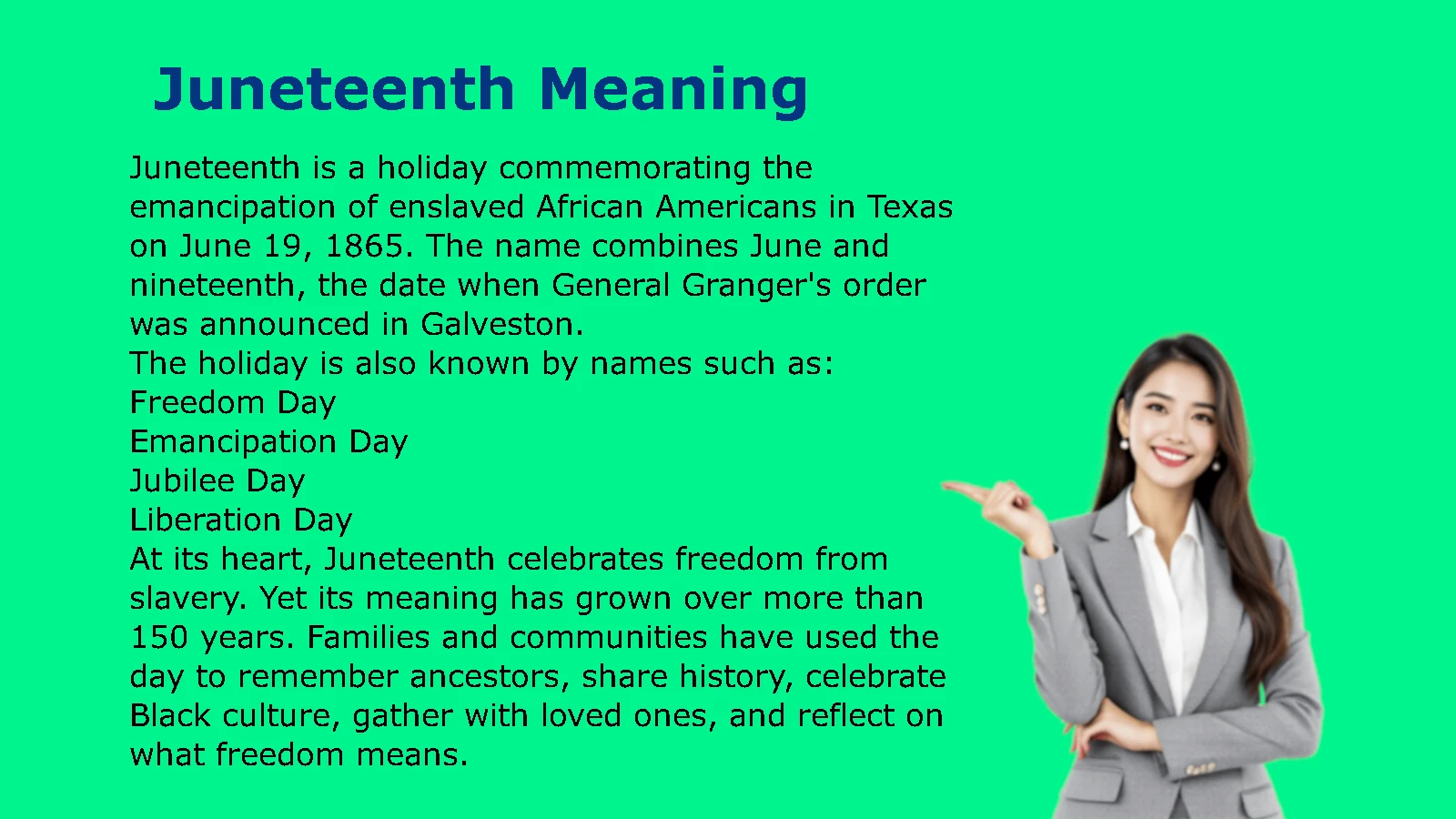 Juneteenth Meaning

Juneteenth is a holiday commemorating the emancipation of enslaved African Americans in Texas on June 19, 1865. The name combines June and nineteenth, the date when General Granger's order was announced in Galveston.
The holiday is also known by names such as:
Freedom Day
Emancipation Day
Jubilee Day
Liberation Day
At its heart, Juneteenth celebrates freedom from slavery. Yet its meaning has grown over more than 150 years. Families and communities have used the day to remember ancestors, share history, celebrate Black culture, gather with loved ones, and reflect on what freedom means.